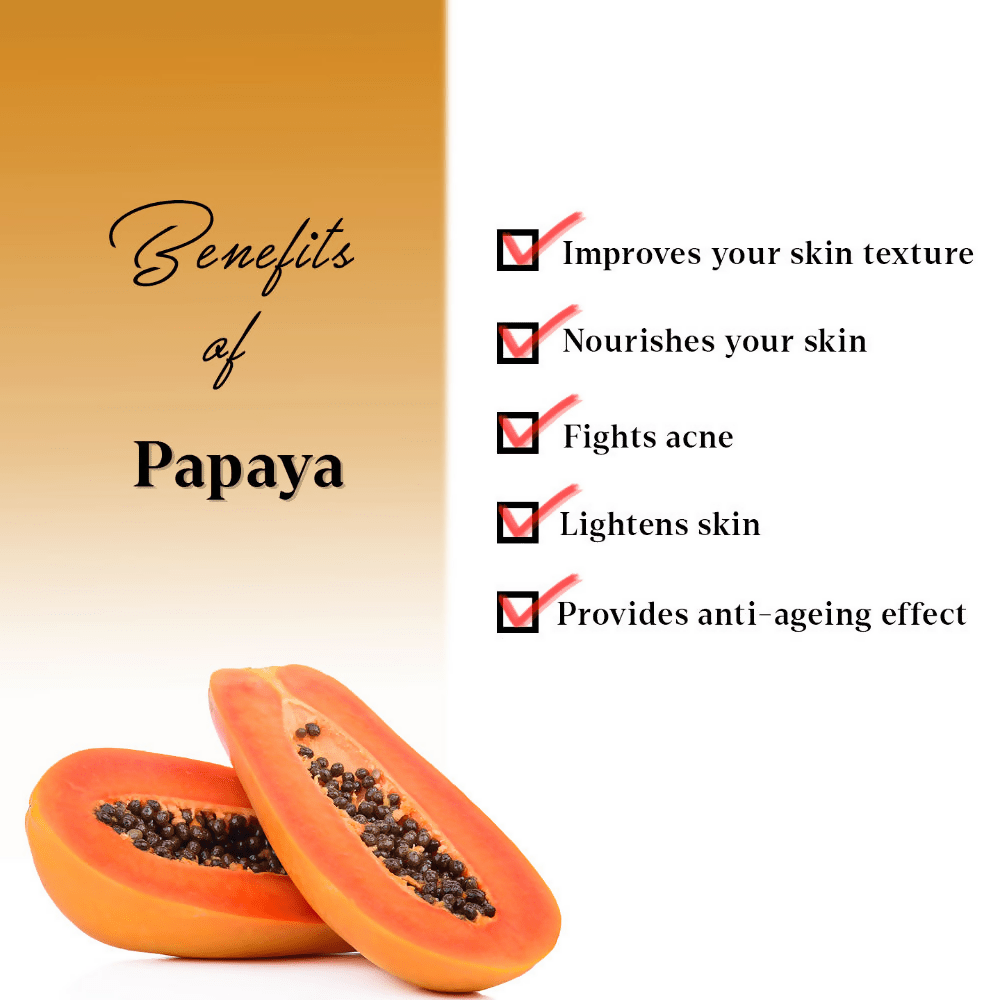 Benefits
of
Papaya

Improves your skin texture

Nourishes your skin

Fights acne

Lightens skin

Provides anti-ageing effect